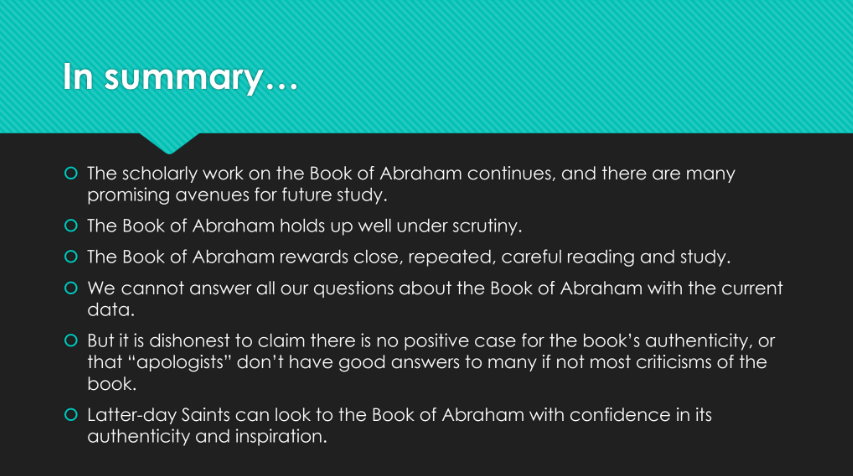 In summary…

The scholarly work on the Book of Abraham continues, and there are many promising avenues for future study.

The Book of Abraham holds up well under scrutiny.

The Book of Abraham rewards close, repeated, careful reading and study.

We cannot answer all our questions about the Book of Abraham with the current data.

But it is dishonest to claim there is no positive case for the book's authenticity, or that "apologists" don't have good answers to many if not most criticisms of the book.

Latter-day Saints can look to the Book of Abraham with confidence in its authenticity and inspiration.